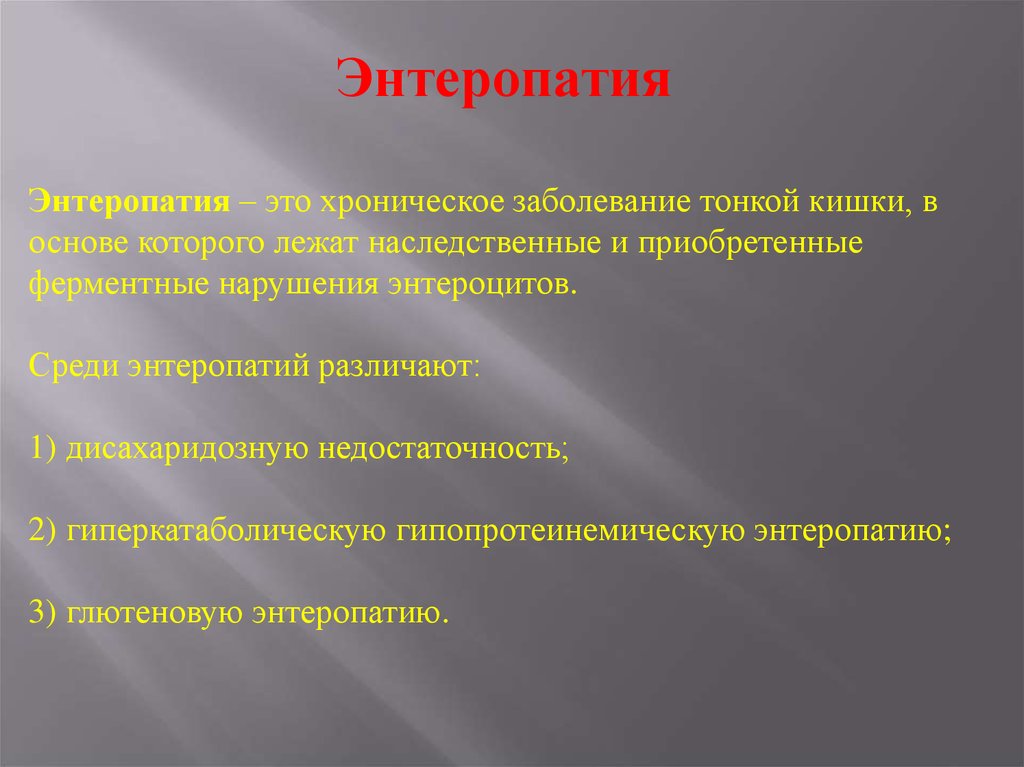 Энтеропатия

Энтеропатия – это хроническое заболевание тонкой кишки, в основе которого лежат наследственные и приобретенные ферментные нарушения энтероцитов.

Среди энтеропатий различают:

1) дисахаридозную недостаточность;

2) гиперкатаболическую гипопротеинемическую энтеропатию;

3) глютеновую энтеропатию.